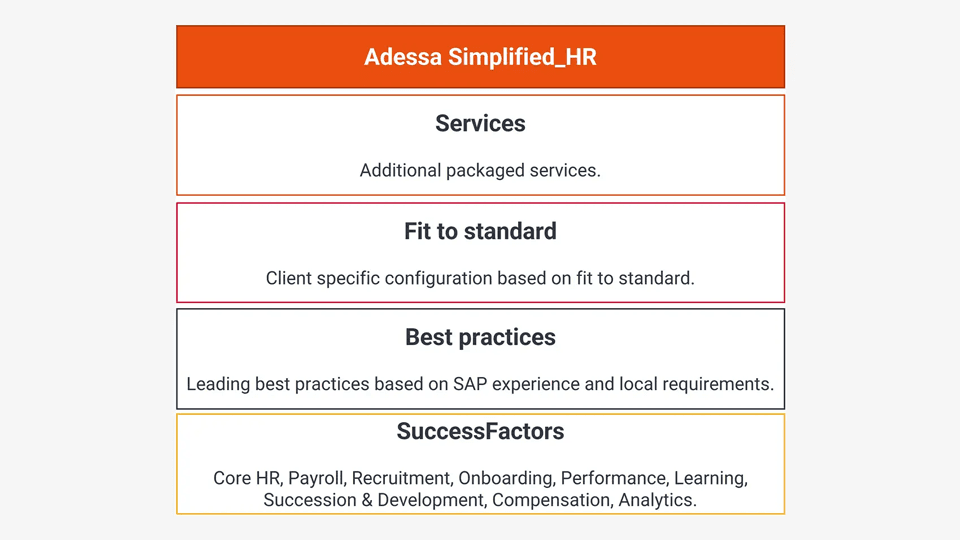 Adessa Simplified_HR

Services

Additional packaged services.

Fit to standard

Client specific configuration based on fit to standard.

Best practices

Leading best practices based on SAP experience and local requirements.

SuccessFactors

Core HR, Payroll, Recruitment, Onboarding, Performance, Learning, Succession & Development, Compensation, Analytics.